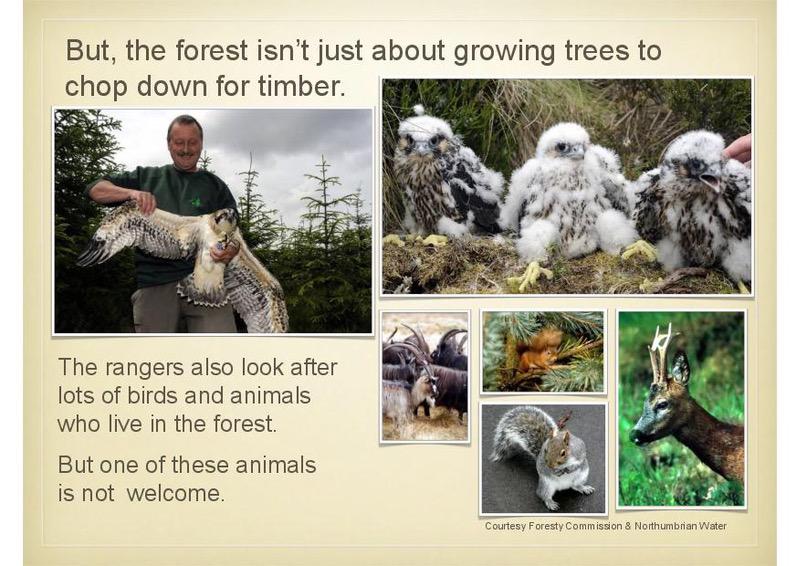 But, the forest isn't just about growing trees to chop down for timber.

The rangers also look after lots of birds and animals who live in the forest.

But one of these animals is not welcome.

Courtesy Foresty Commission & Northumbrian Water